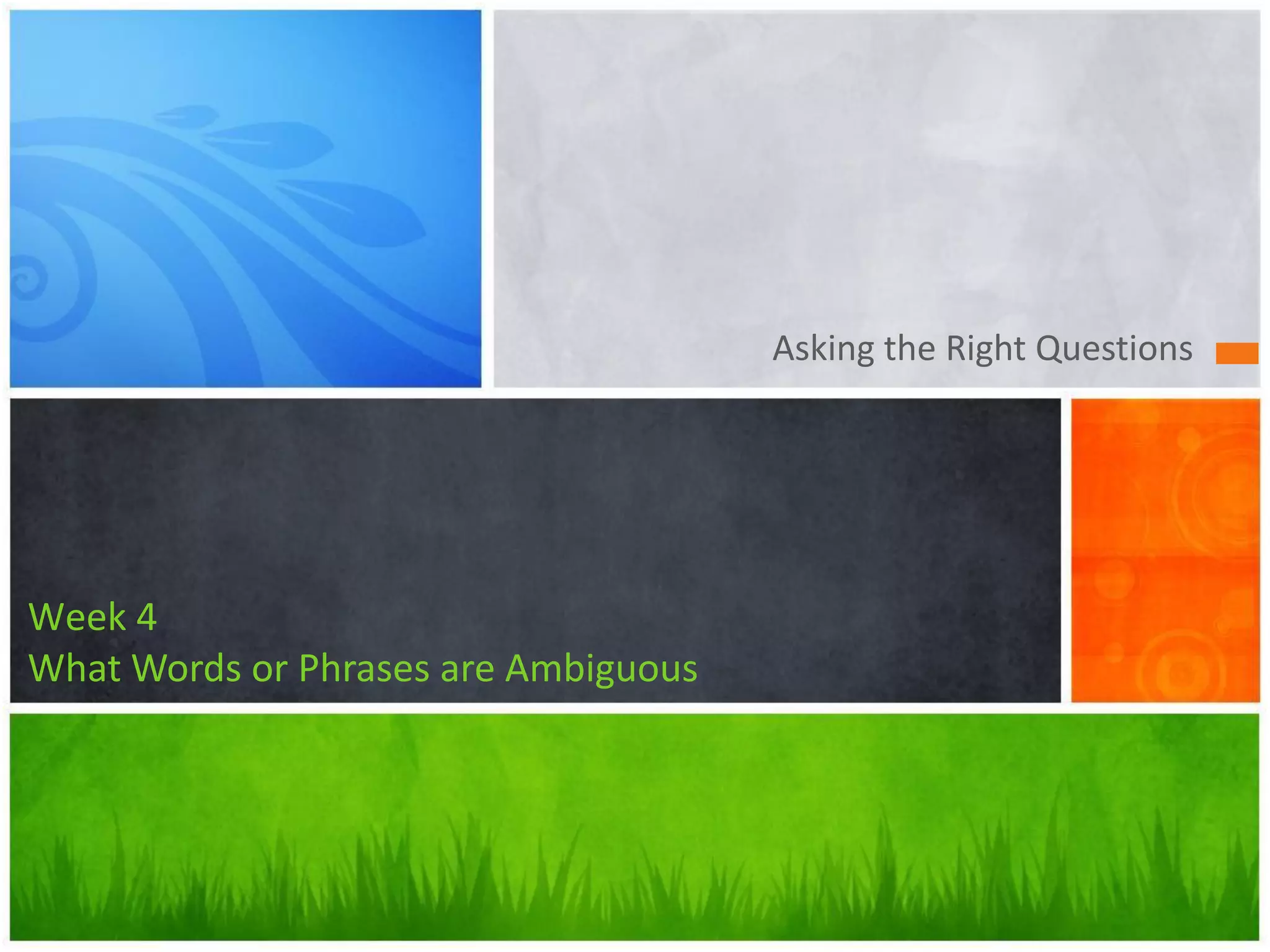 Asking the Right Questions

Week 4
What Words or Phrases are Ambiguous